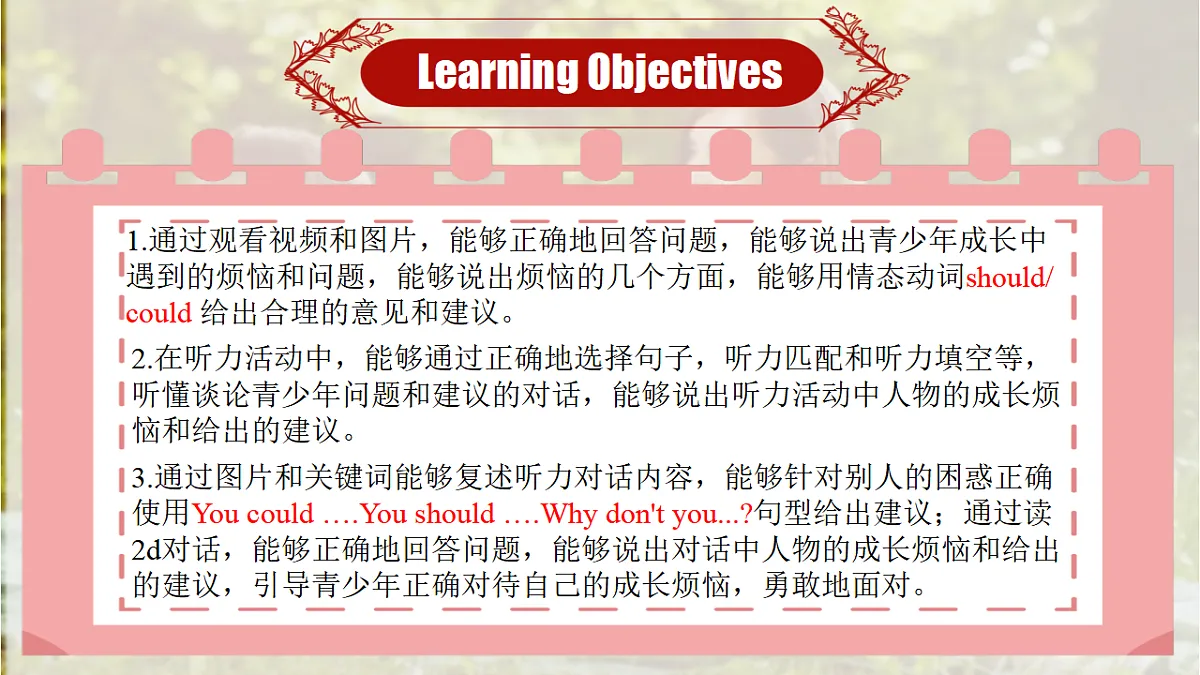 Learning Objectives

1.通过观看视频和图片，能够正确地回答问题，能够说出青少年成长中遇到的烦恼和问题，能够说出烦恼的几个方面，能够用情态动词should/could 给出合理的意见和建议。

2.在听力活动中，能够通过正确地选择句子，听力匹配和听力填空等，听懂谈论青少年问题和建议的对话，能够说出听力活动中人物的成长烦恼和给出的建议。

3.通过图片和关键词能够复述听力对话内容，能够针对别人的困惑正确使用You could ….You should ….Why don't you...?句型给出建议；通过读2d对话，能够正确地回答问题，能够说出对话中人物的成长烦恼和给出的建议，引导青少年正确对待自己的成长烦恼，勇敢地面对。